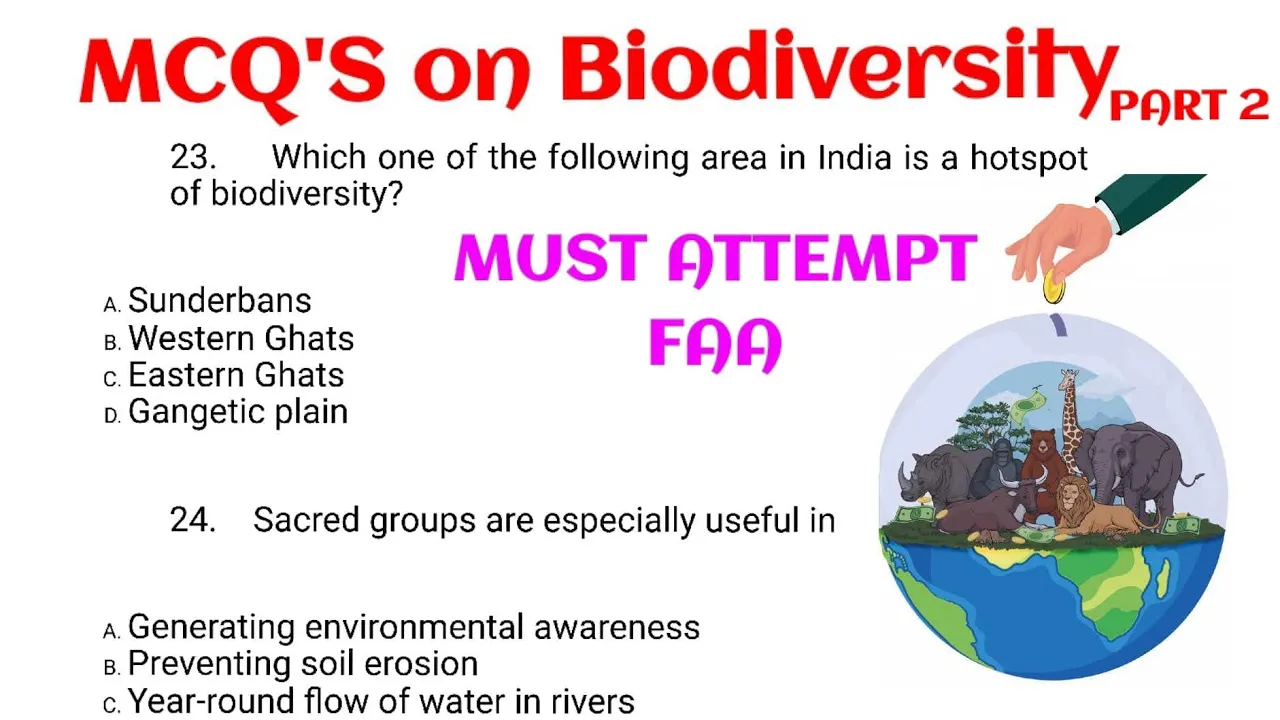 MCQ'S on Biodiversity PART 2

23. Which one of the following area in India is a hotspot of biodiversity?

MUST ATTEMPT FAA

A. Sunderbans
B. Western Ghats
C. Eastern Ghats
D. Gangetic plain

24. Sacred groups are especially useful in

A. Generating environmental awareness
B. Preventing soil erosion
C. Year-round flow of water in rivers